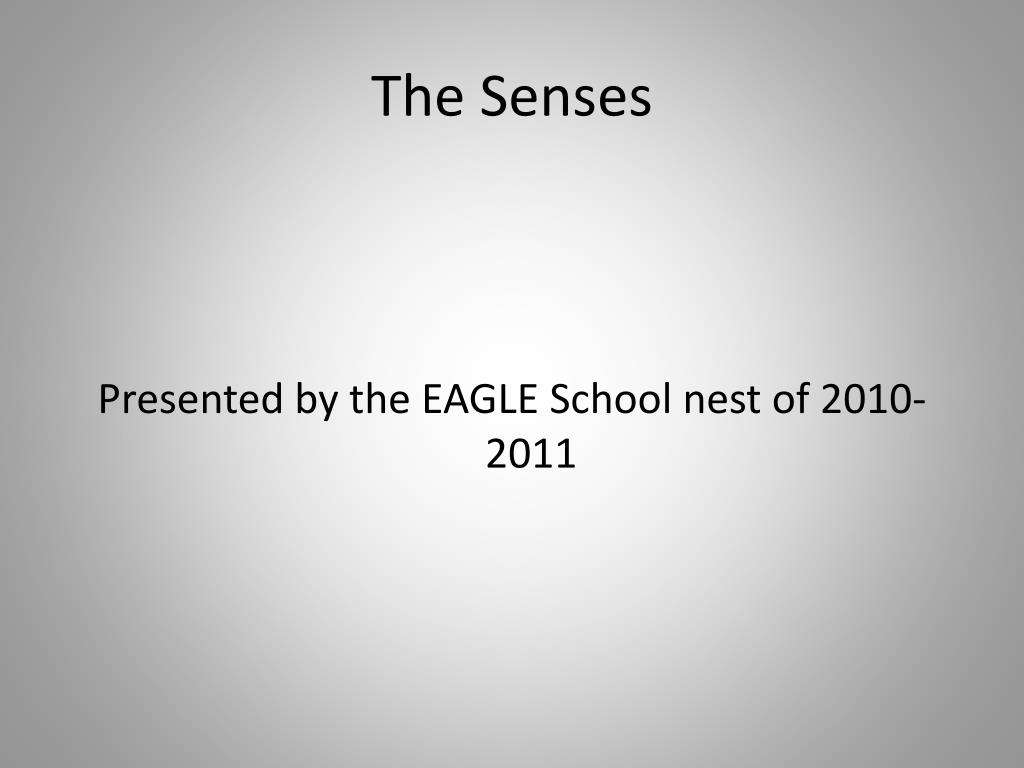 The Senses

Presented by the EAGLE School nest of 2010-2011